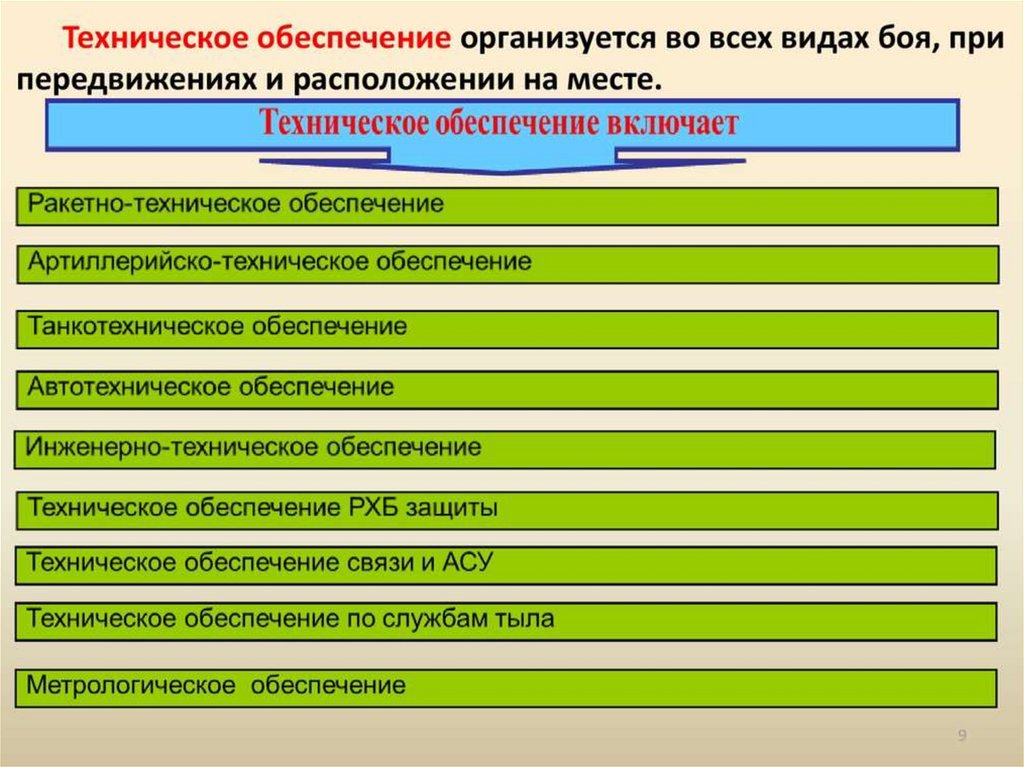 Техническое обеспечение организуется во всех видах боя, при передвижениях и расположении на месте.

Техническое обеспечение включает

Ракетно-техническое обеспечение

Артиллерийско-техническое обеспечение

Танкотехническое обеспечение

Автотехническое обеспечение

Инженерно-техническое обеспечение

Техническое обеспечение РХБ защиты

Техническое обеспечение связи и АСУ

Техническое обеспечение по службам тыла

Метрологическое обеспечение

9